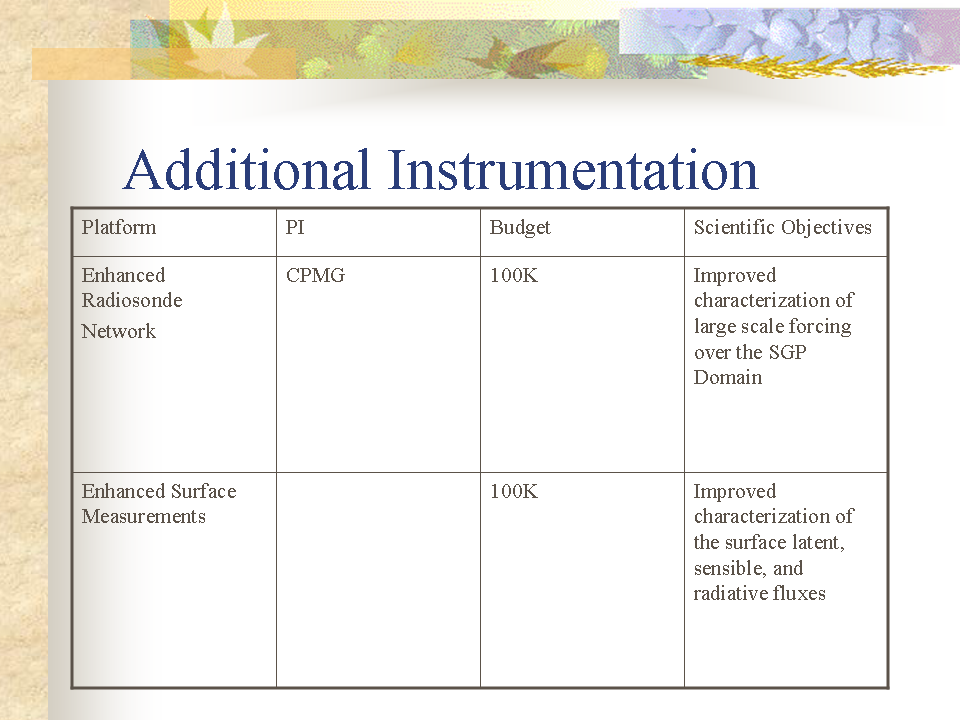 Additional Instrumentation

| Platform | PI | Budget | Scientific Objectives |
|---|---|---|---|
| Enhanced Radiosonde Network | CPMG | 100K | Improved characterization of large scale forcing over the SGP Domain |
| Enhanced Surface Measurements | | 100K | Improved characterization of the surface latent, sensible, and radiative fluxes |